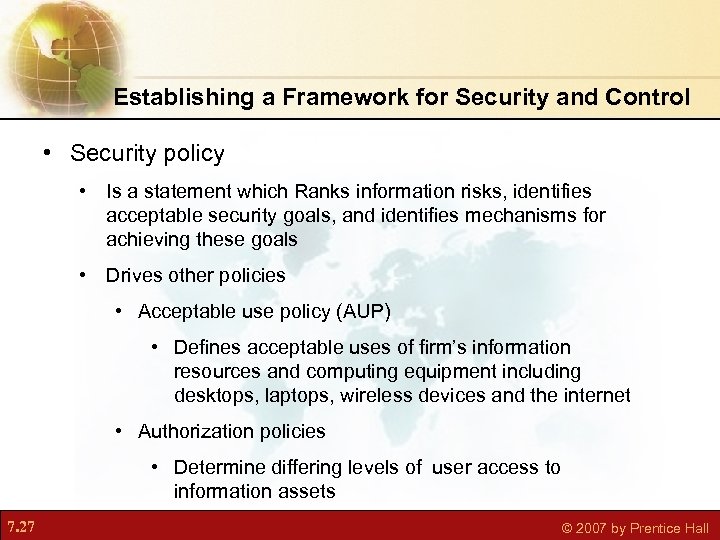 Establishing a Framework for Security and Control

• Security policy

• Is a statement which Ranks information risks, identifies acceptable security goals, and identifies mechanisms for achieving these goals

• Drives other policies

• Acceptable use policy (AUP)

• Defines acceptable uses of firm's information resources and computing equipment including desktops, laptops, wireless devices and the internet

• Authorization policies

• Determine differing levels of user access to information assets

7.27

© 2007 by Prentice Hall